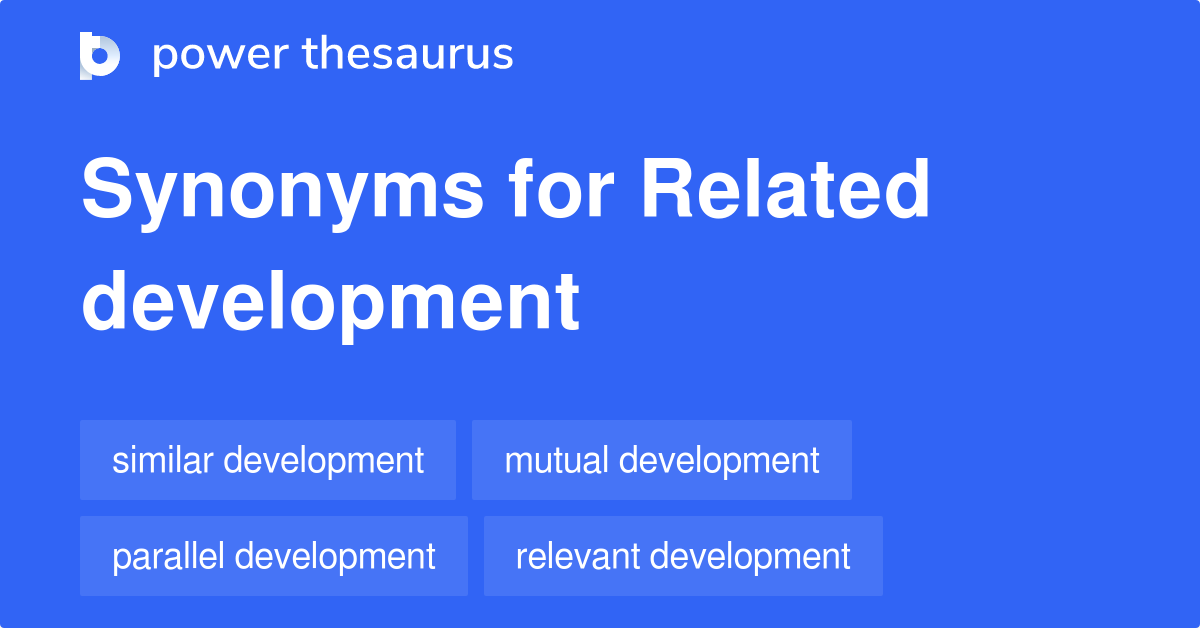 power thesaurus

Synonyms for Related development

similar development
mutual development
parallel development
relevant development